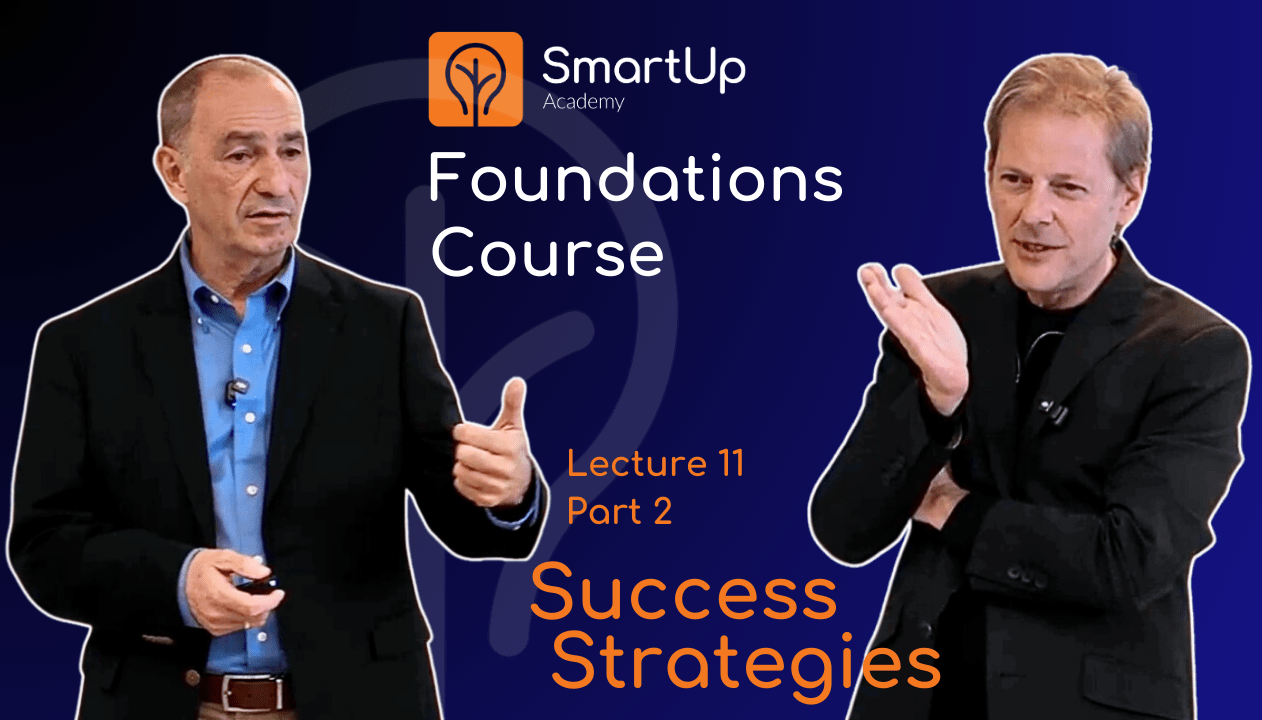 SmartUp
Academy

Foundations Course

Lecture 11
Part 2

Success Strategies